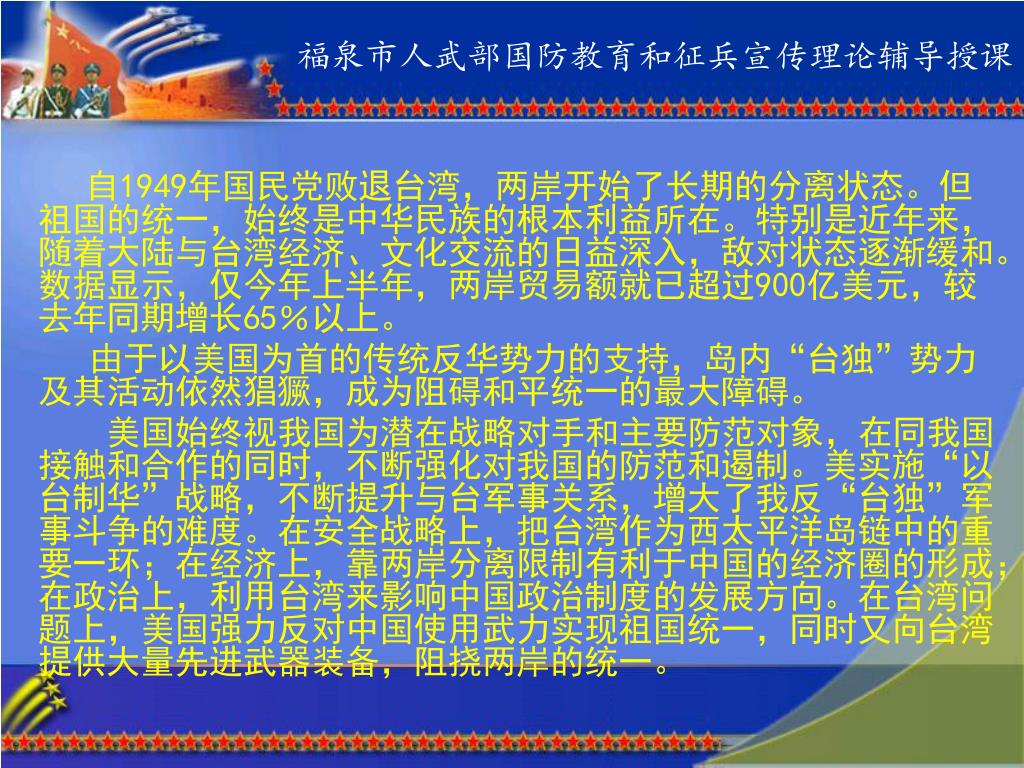 福泉市人武部国防教育和征兵宣传理论辅导授课

自1949年国民党败退台湾，两岸开始了长期的分离状态。但祖国的统一，始终是中华民族的根本利益所在。特别是近年来，随着大陆与台湾经济、文化交流的日益深入，敌对状态逐渐缓和。数据显示，仅今年上半年，两岸贸易额就已超过900亿美元，较去年同期增长65％以上。

由于以美国为首的传统反华势力的支持，岛内“台独”势力及其活动依然猖獗，成为阻碍和平统一的最大障碍。

美国始终视我国为潜在战略对手和主要防范对象，在同我国接触和合作的同时，不断强化对我国的防范和遏制。美实施“以台制华”战略，不断提升与台军事关系，增大了我反“台独”军事斗争的难度。在安全战略上，把台湾作为西太平洋岛链中的重要一环；在经济上，靠两岸分离限制有利于中国的经济圈的形成；在政治上，利用台湾来影响中国政治制度的发展方向。在台湾问题上，美国强力反对中国使用武力实现祖国统一，同时又向台湾提供大量先进武器装备，阻挠两岸的统一。